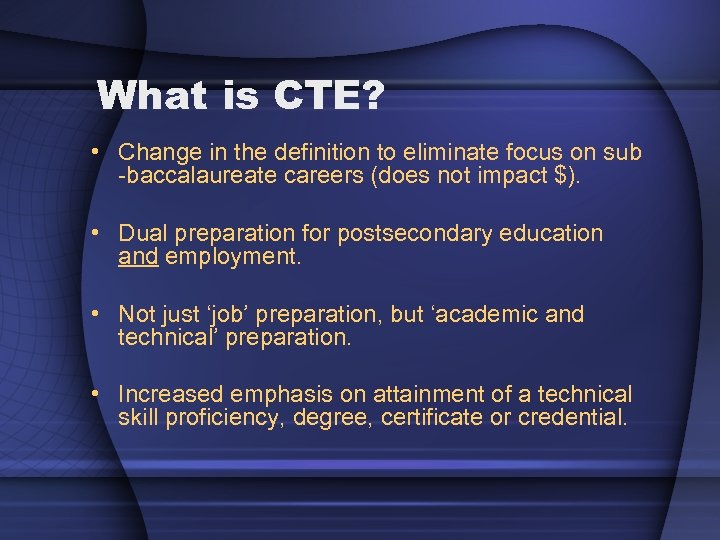 What is CTE?

• Change in the definition to eliminate focus on sub -baccalaureate careers (does not impact \$).

• Dual preparation for postsecondary education and employment.

• Not just ‘job’ preparation, but ‘academic and technical’ preparation.

• Increased emphasis on attainment of a technical skill proficiency, degree, certificate or credential.